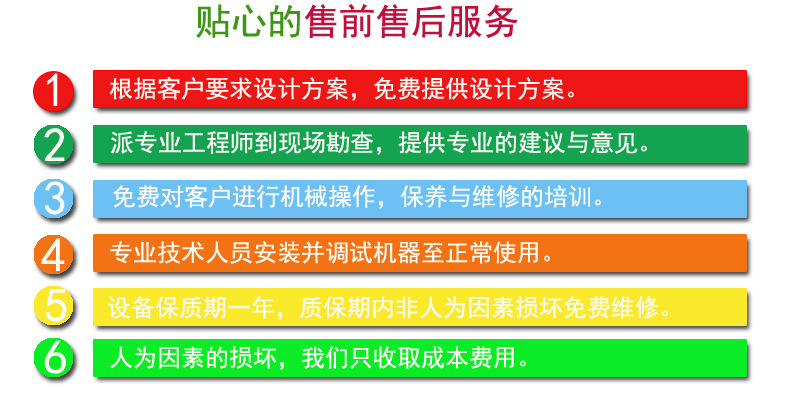 贴心的售前售后服务

1 根据客户要求设计方案，免费提供设计方案。

2 派专业工程师到现场勘查，提供专业的建议与意见。

3 免费对客户进行机械操作，保养与维修的培训。

4 专业技术人员安装并调试机器至正常使用。

5 设备保质期一年，质保期内非人为因素损坏免费维修。

6 人为因素的损坏，我们只收取成本费用。